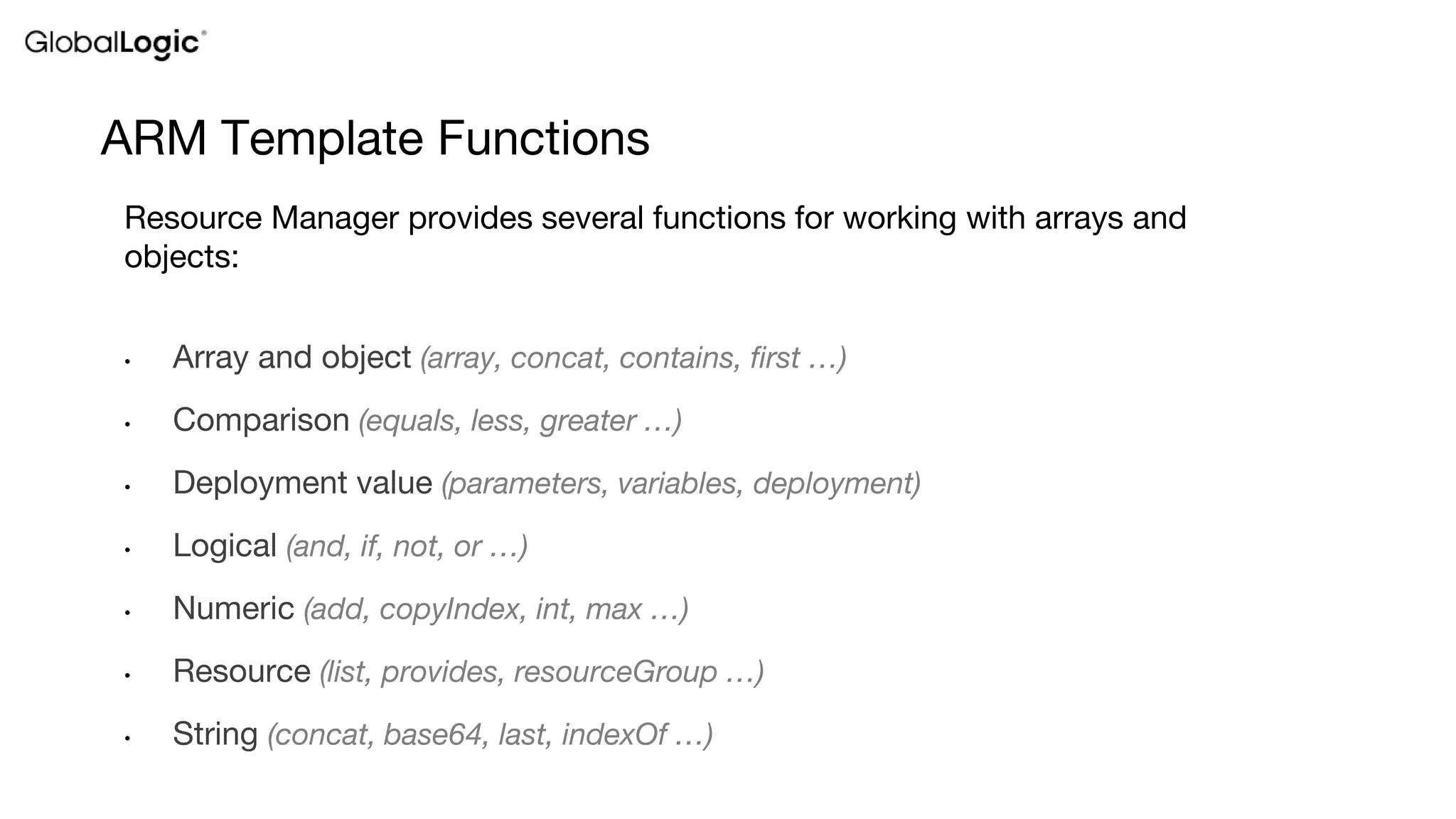 GlobalLogic®

ARM Template Functions

Resource Manager provides several functions for working with arrays and objects:

• Array and object (array, concat, contains, first …)
• Comparison (equals, less, greater …)
• Deployment value (parameters, variables, deployment)
• Logical (and, if, not, or …)
• Numeric (add, copyIndex, int, max …)
• Resource (list, provides, resourceGroup …)
• String (concat, base64, last, indexOf …)